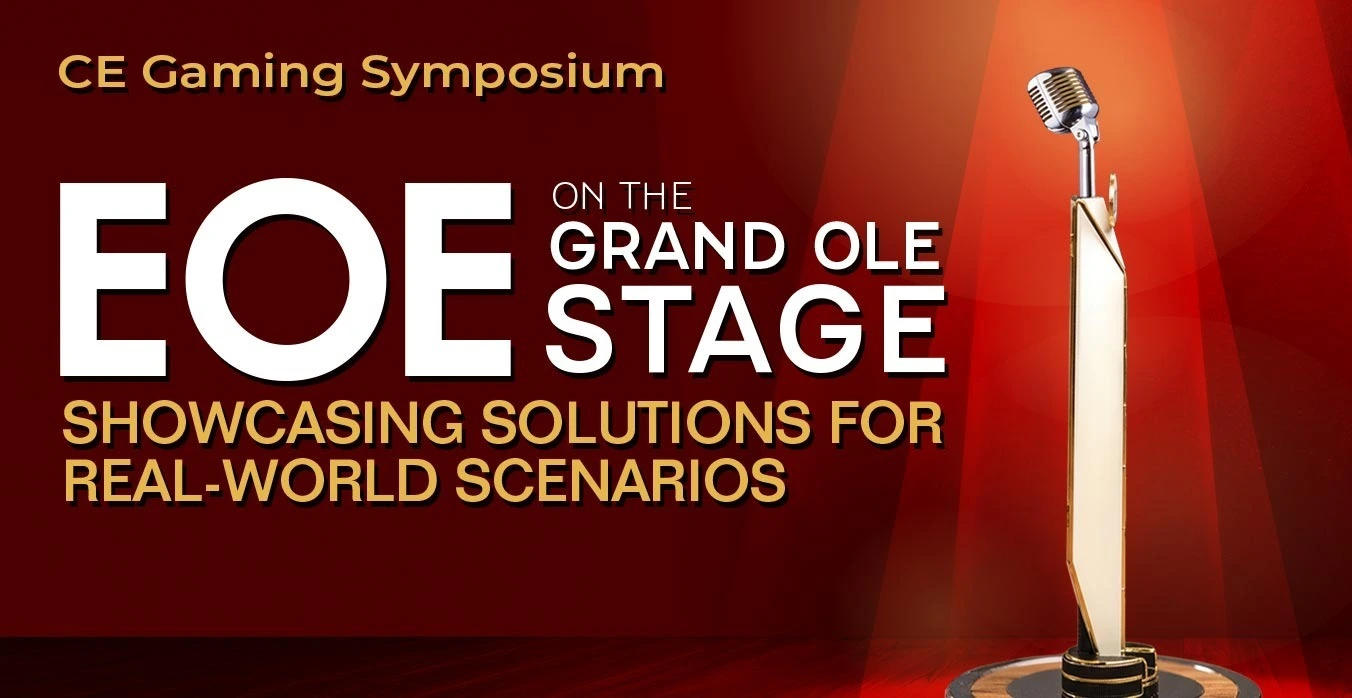 CE Gaming Symposium

EOE ON THE GRAND OLE STAGE

SHOWCASING SOLUTIONS FOR REAL-WORLD SCENARIOS